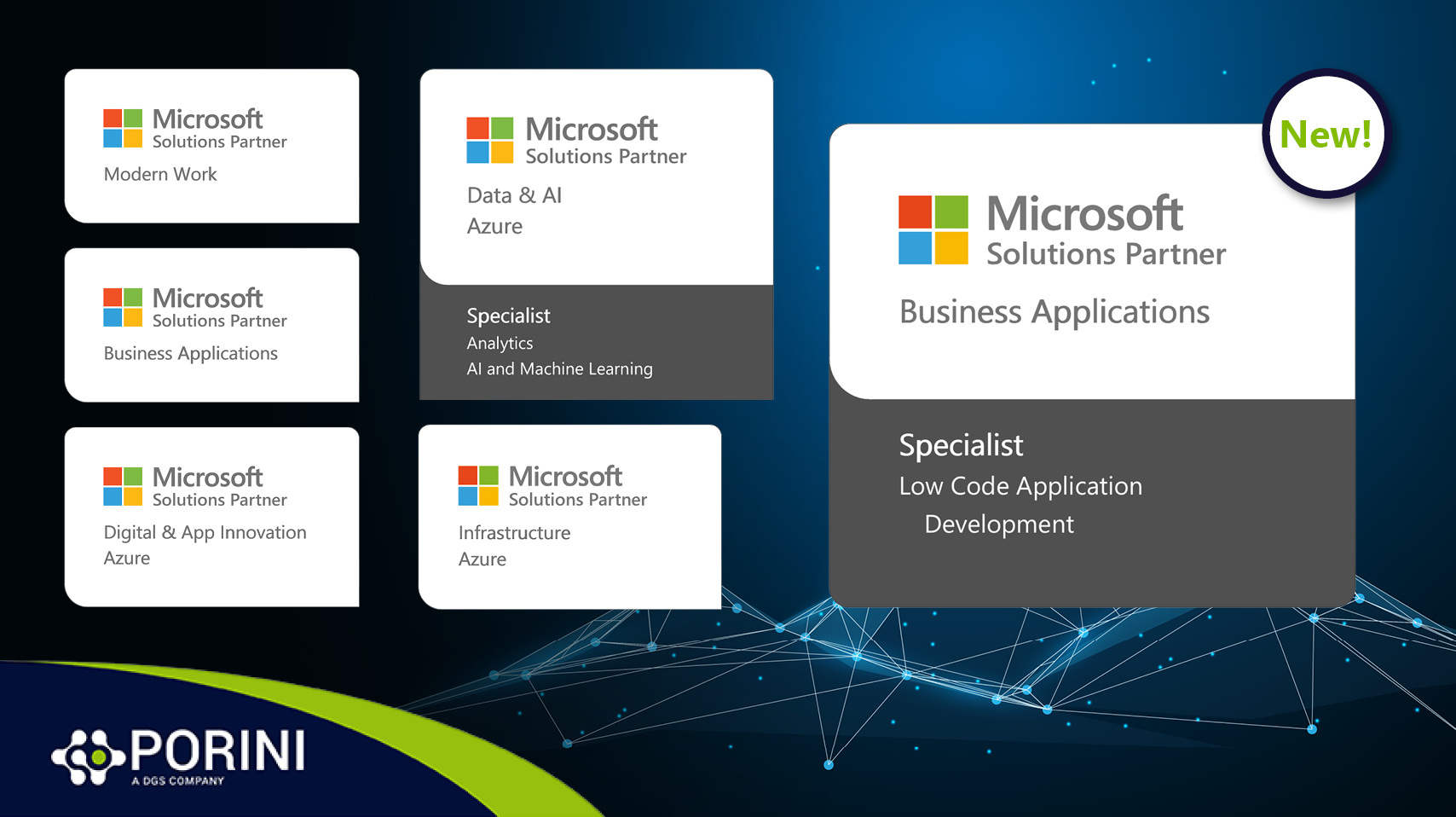 Microsoft
Solutions Partner
Modern Work

Microsoft
Solutions Partner
Business Applications

Microsoft
Solutions Partner
Digital & App Innovation
Azure

Microsoft
Solutions Partner
Data & AI
Azure

Specialist
Analytics
AI and Machine Learning

Microsoft
Solutions Partner
Infrastructure
Azure

New!

Microsoft
Solutions Partner
Business Applications

Specialist
Low Code Application
Development

PORINI
A DGS COMPANY